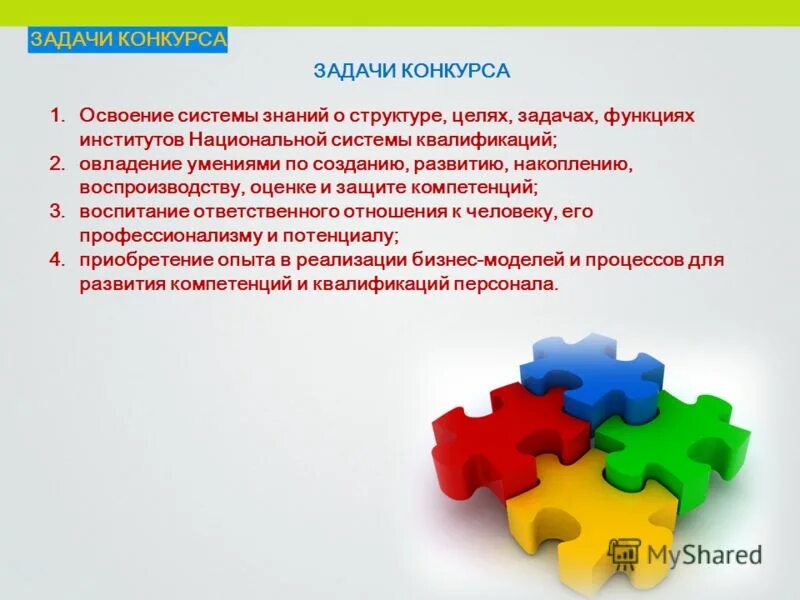 ЗАДАЧИ КОНКУРСА

ЗАДАЧИ КОНКУРСА

1. Освоение системы знаний о структуре, целях, задачах, функциях институтов Национальной системы квалификаций;
2. овладение умениями по созданию, развитию, накоплению, воспроизводству, оценке и защите компетенций;
3. воспитание ответственного отношения к человеку, его профессионализму и потенциалу;
4. приобретение опыта в реализации бизнес-моделей и процессов для развития компетенций и квалификаций персонала.

MyShared